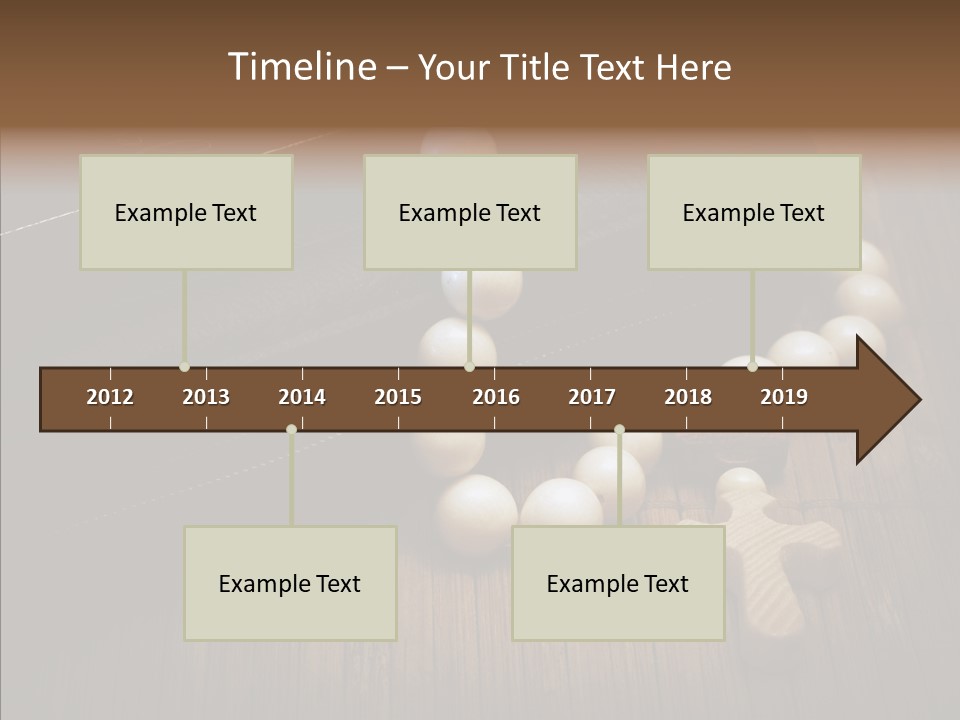 Timeline – Your Title Text Here

Example Text

Example Text

Example Text

2012 2013 2014 2015 2016 2017 2018 2019

Example Text

Example Text